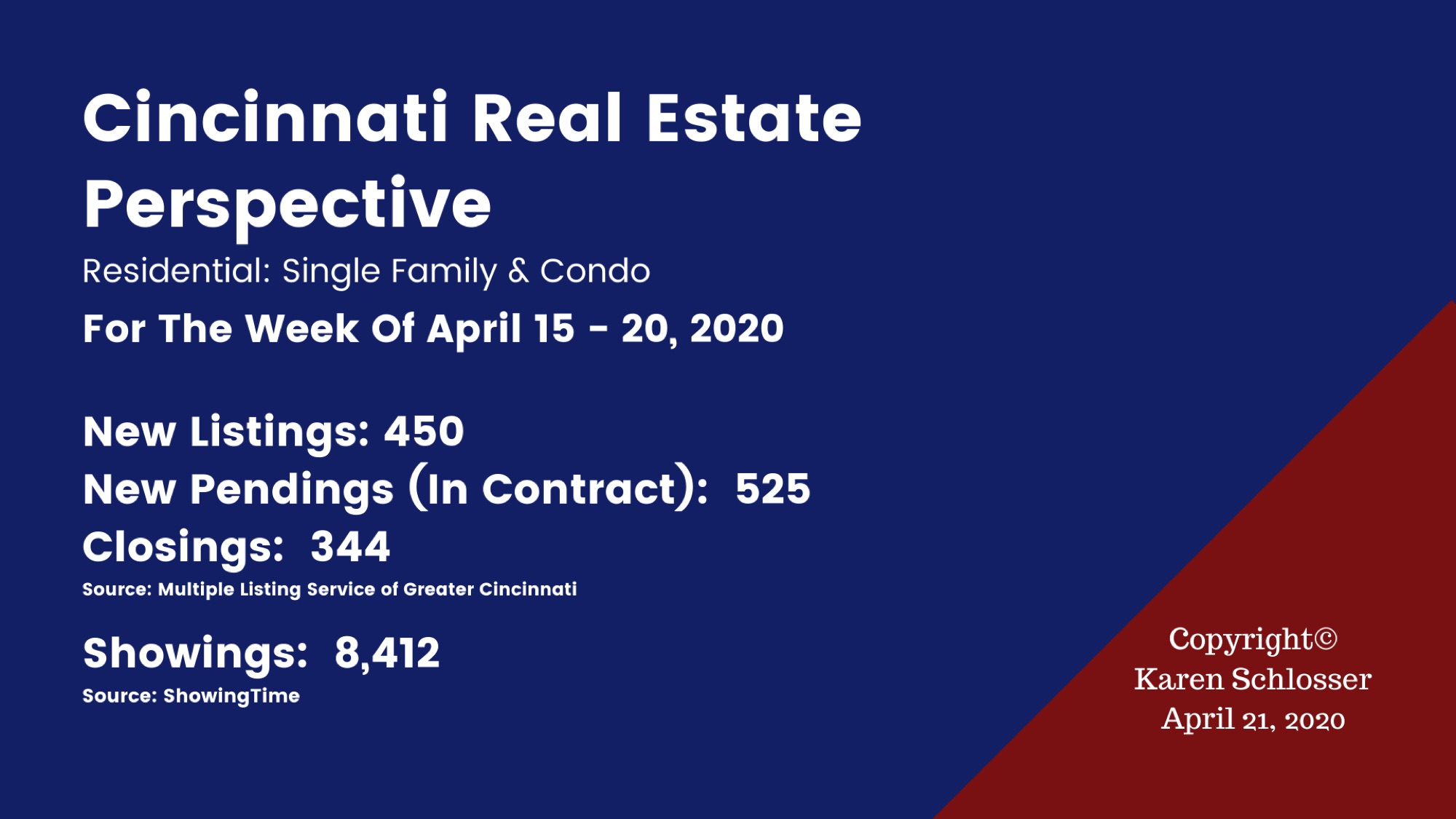 Cincinnati Real Estate Perspective

Residential: Single Family & Condo

For The Week Of April 15 - 20, 2020

New Listings: 450
New Pendings (In Contract): 525
Closings: 344
Source: Multiple Listing Service of Greater Cincinnati

Showings: 8,412
Source: ShowingTime

Copyright©
Karen Schlosser
April 21, 2020